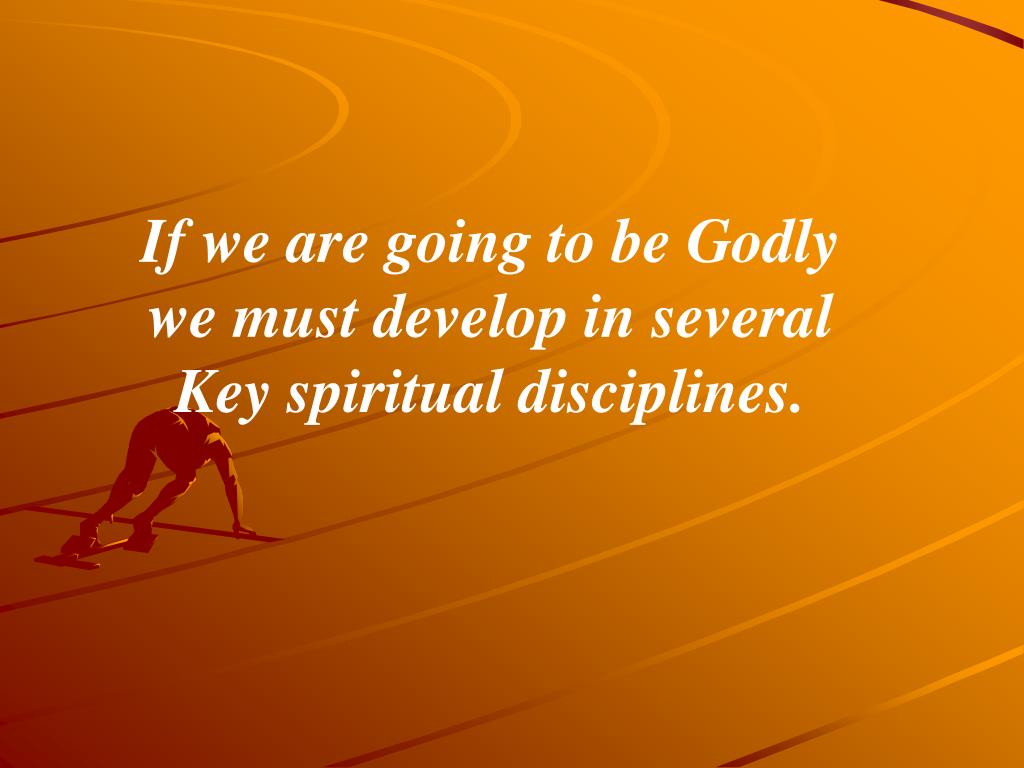 If we are going to be Godly we must develop in several Key spiritual disciplines.